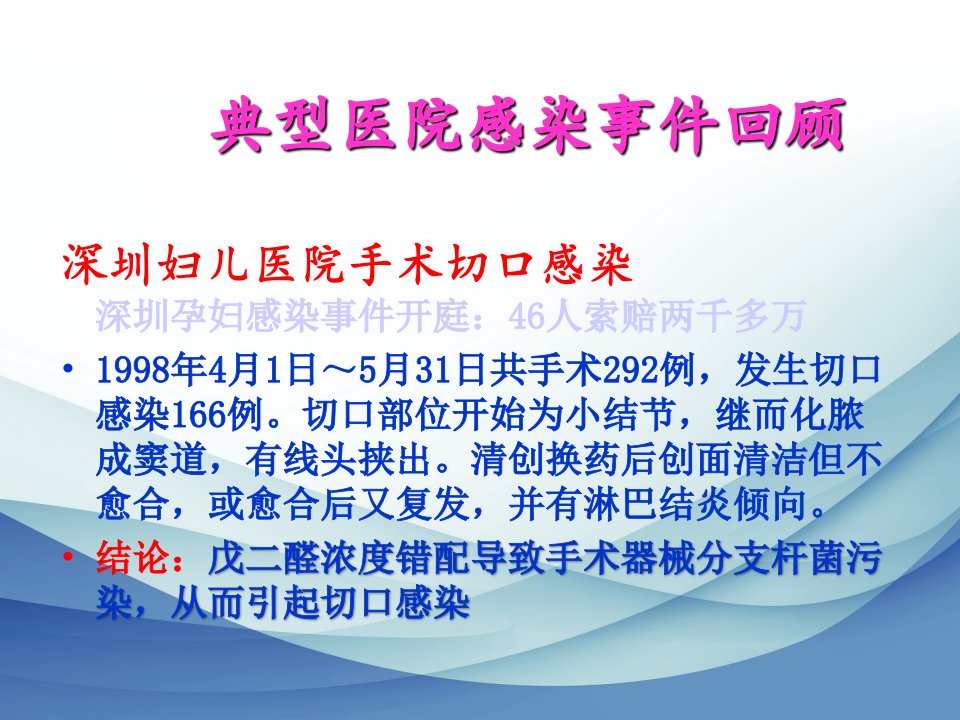 典型医院感染事件回顾

深圳妇儿医院手术切口感染

深圳孕妇感染事件开庭：46人索赔两千多万

• 1998年4月1日～5月31日共手术292例，发生切口感染166例。切口部位开始为小结节，继而化脓成窦道，有线头挟出。清创换药后创面清洁但不愈合，或愈合后又复发，并有淋巴结炎倾向。

• 结论：戊二醛浓度错配导致手术器械分支杆菌污染，从而引起切口感染